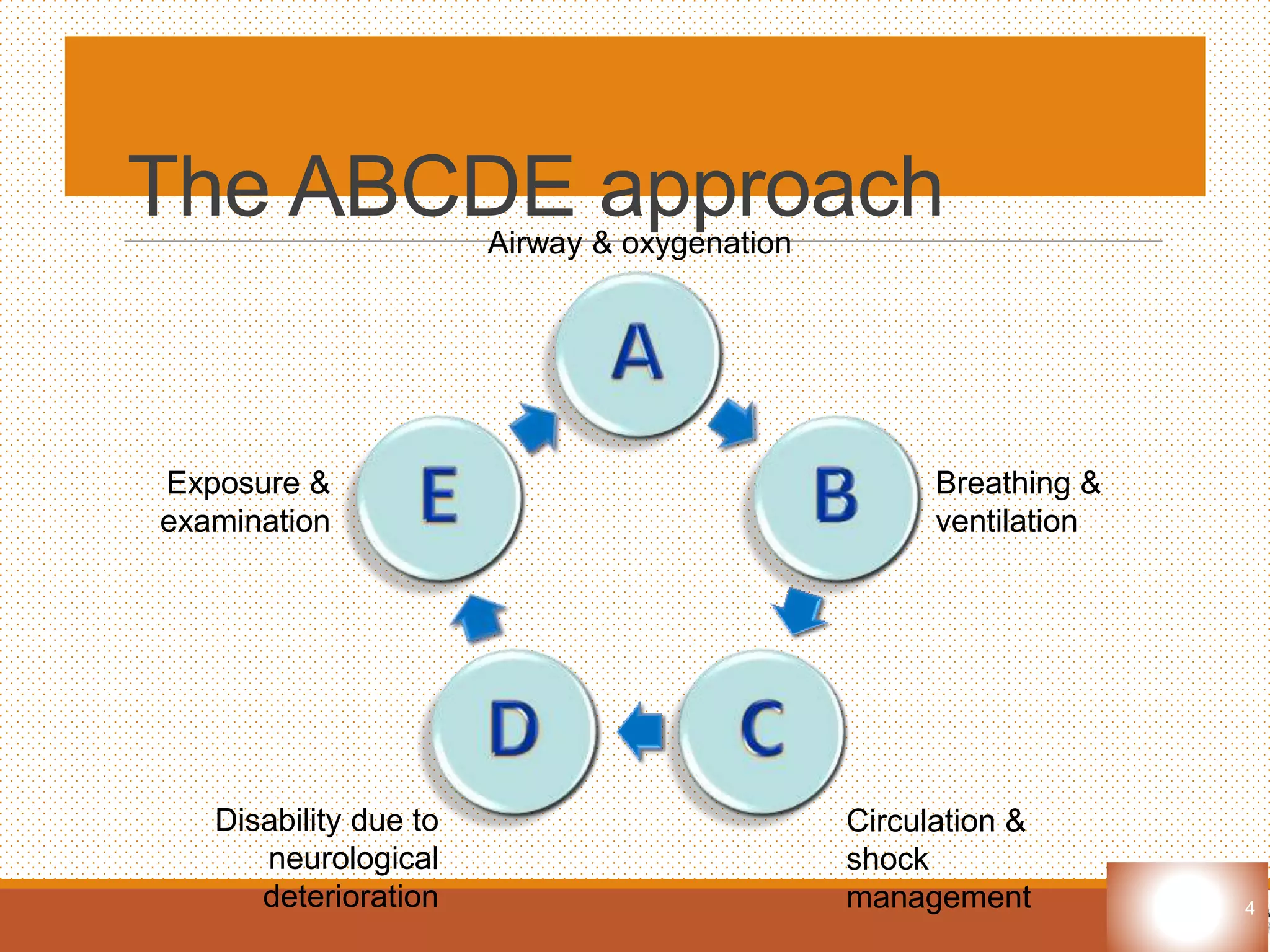 The ABCDE approach

Airway & oxygenation

A

B

Breathing & ventilation

C

Circulation & shock management

D

Disability due to neurological deterioration

E

Exposure & examination

4